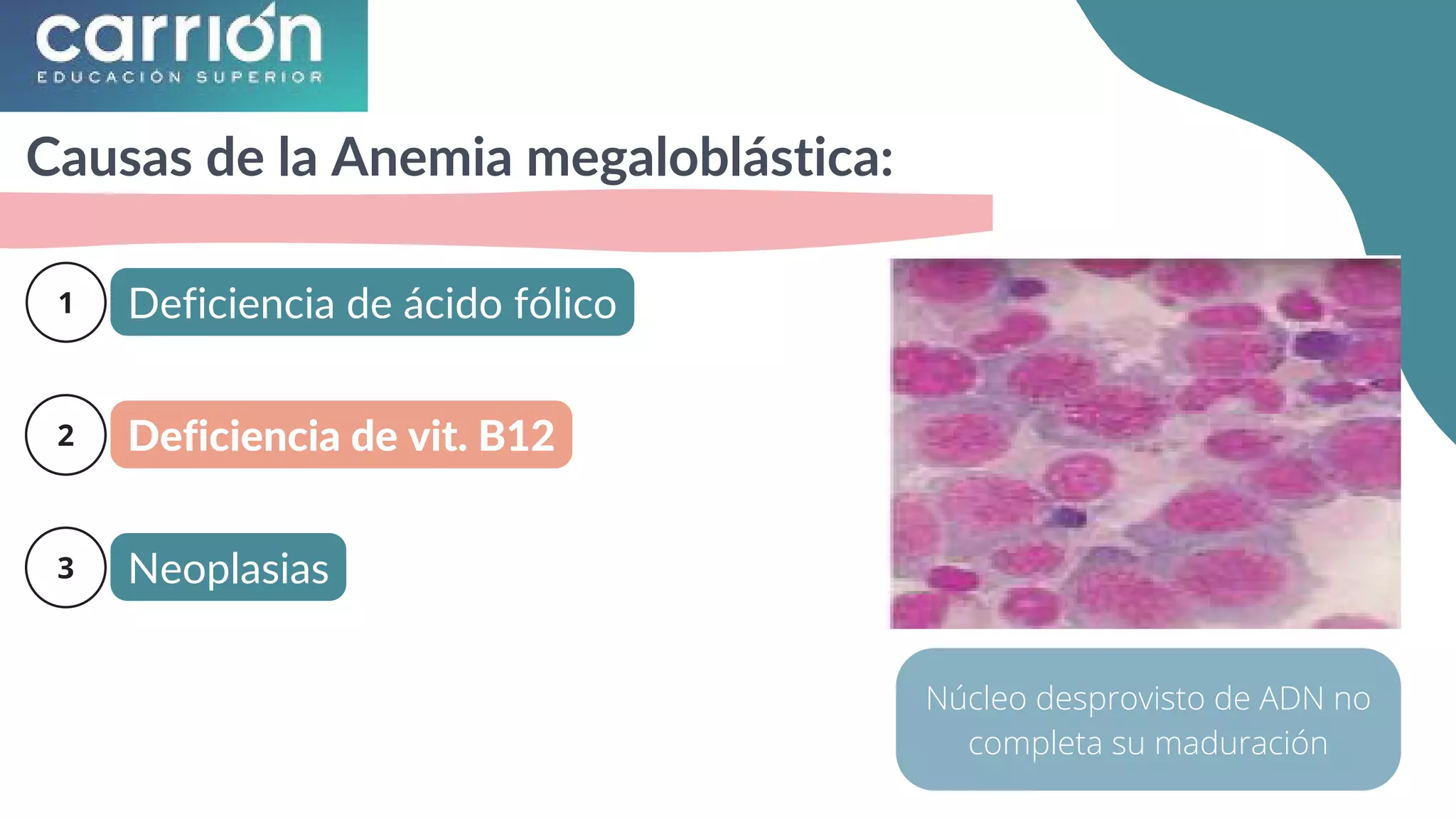 carrión
EDUCACIÓN SUPERIOR

Causas de la Anemia megaloblástica:

1 Deficiencia de ácido fólico

2 Deficiencia de vit. B12

3 Neoplasias

Núcleo desprovisto de ADN no completa su maduración